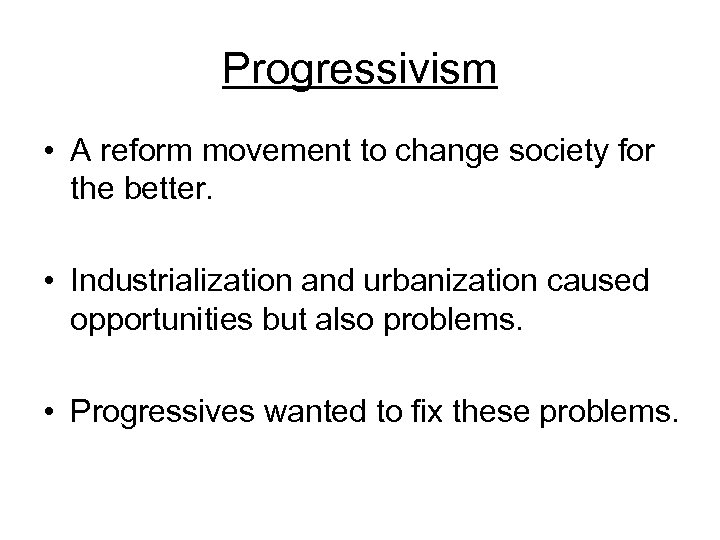 Progressivism

• A reform movement to change society for the better.

• Industrialization and urbanization caused opportunities but also problems.

• Progressives wanted to fix these problems.